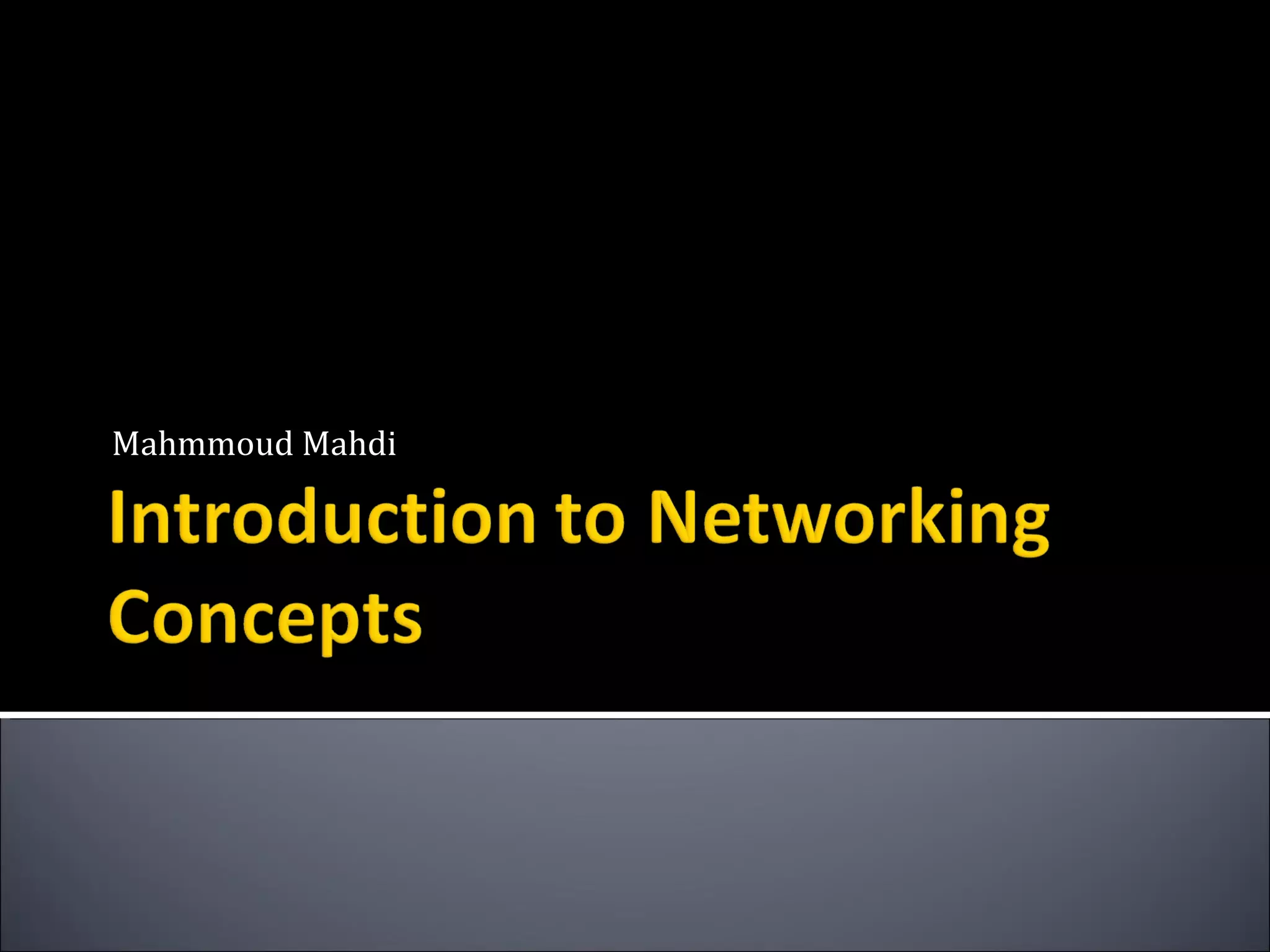 Mahmmoud Mahdi

Introduction to Networking Concepts